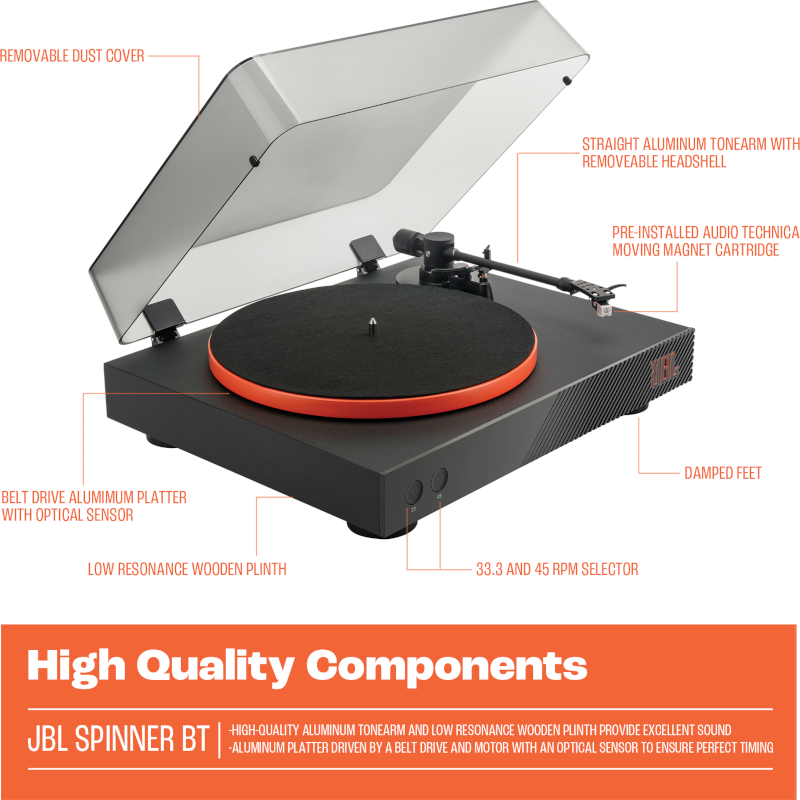 REMOVABLE DUST COVER

STRAIGHT ALUMINUM TONEARM WITH REMOVEABLE HEADSHELL

PRE-INSTALLED AUDIO TECHNICA MOVING MAGNET CARTRIDGE

JBL

DAMPED FEET

BELT DRIVE ALUMIMUM PLATTER WITH OPTICAL SENSOR

33 45

LOW RESONANCE WOODEN PLINTH

33.3 AND 45 RPM SELECTOR

High Quality Components

JBL SPINNER BT

-HIGH-QUALITY ALUMINUM TONEARM AND LOW RESONANCE WOODEN PLINTH PROVIDE EXCELLENT SOUND
-ALUMINUM PLATTER DRIVEN BY A BELT DRIVE AND MOTOR WITH AN OPTICAL SENSOR TO ENSURE PERFECT TIMING